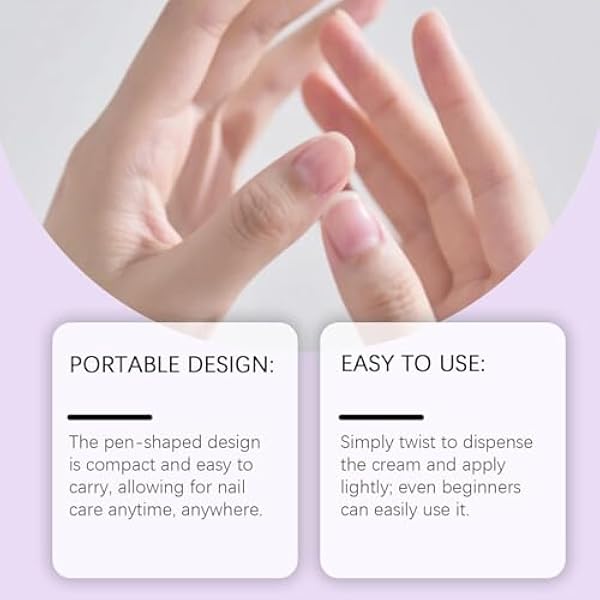 PORTABLE DESIGN:

The pen-shaped design is compact and easy to carry, allowing for nail care anytime, anywhere.

EASY TO USE:

Simply twist to dispense the cream and apply lightly; even beginners can easily use it.